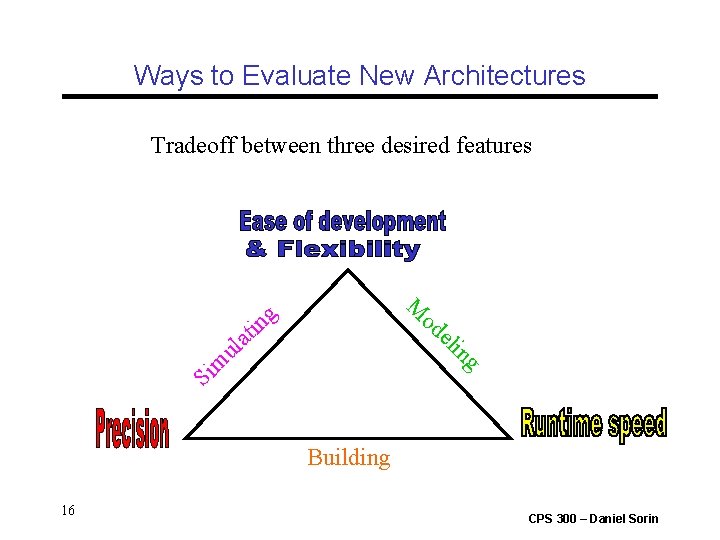 Ways to Evaluate New Architectures

Tradeoff between three desired features

Ease of development
& Flexibility

Simulating

Modeling

Precision

Runtime speed

Building

16

CPS 300 – Daniel Sorin